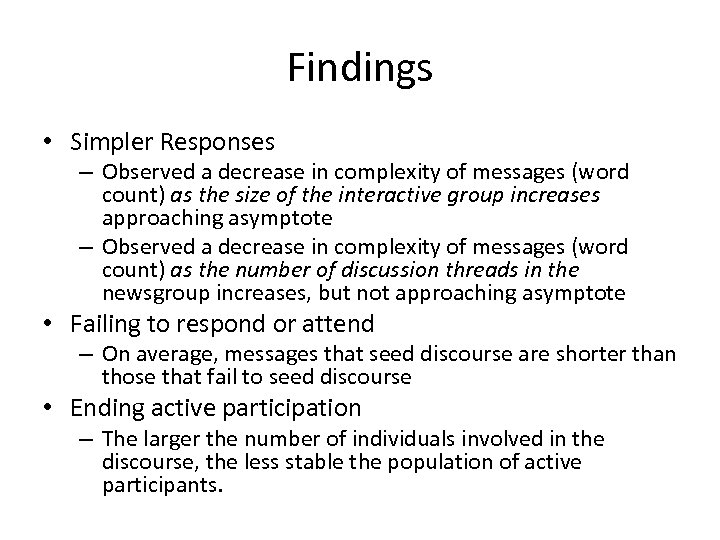 Findings

• Simpler Responses
– Observed a decrease in complexity of messages (word count) as the size of the interactive group increases approaching asymptote
– Observed a decrease in complexity of messages (word count) as the number of discussion threads in the newsgroup increases, but not approaching asymptote

• Failing to respond or attend
– On average, messages that seed discourse are shorter than those that fail to seed discourse

• Ending active participation
– The larger the number of individuals involved in the discourse, the less stable the population of active participants.